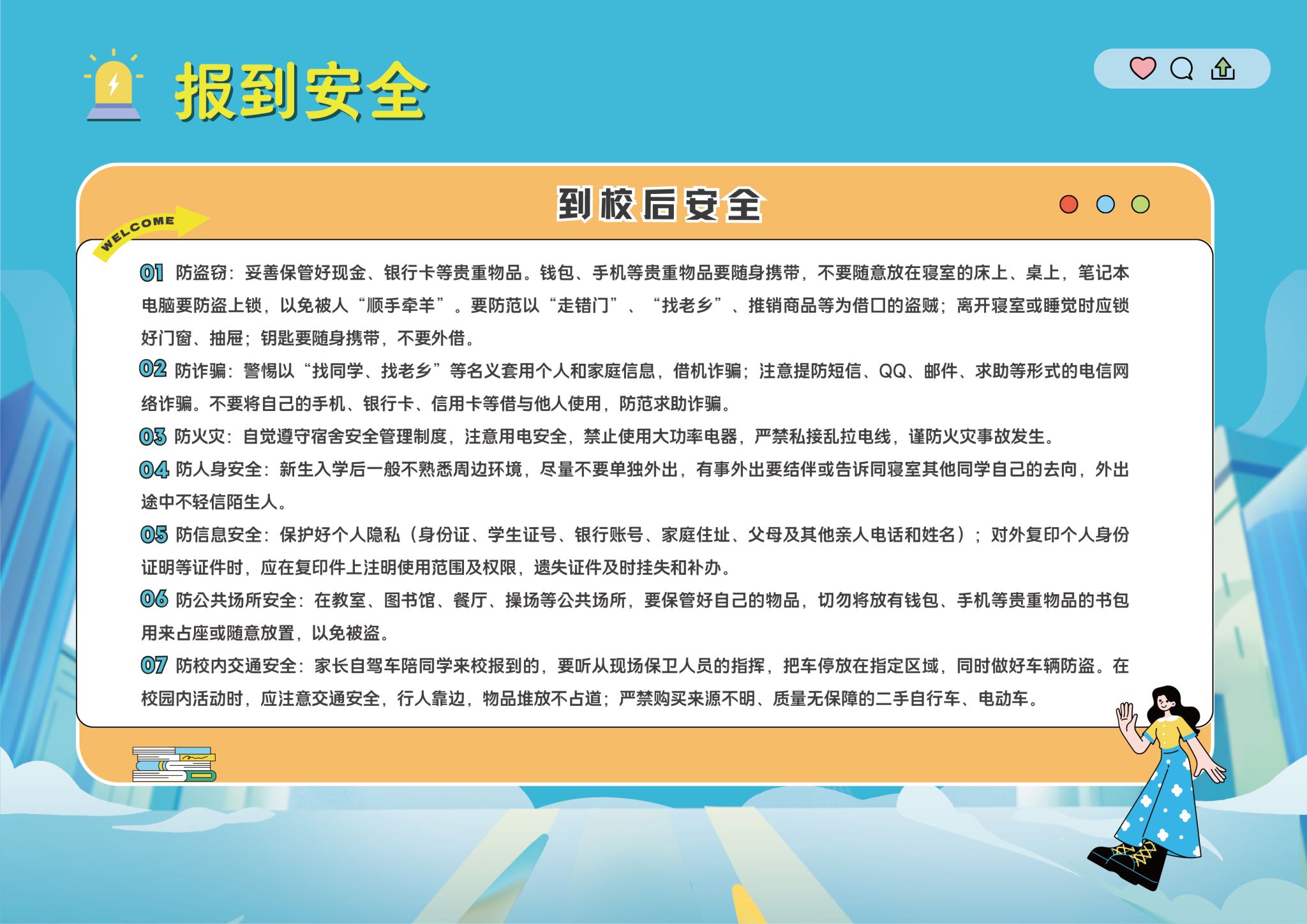 报到安全

到校后安全

WELCOME

01 防盗窃：妥善保管好现金、银行卡等贵重物品。钱包、手机等贵重物品要随身携带，不要随意放在寝室的床上、桌上，笔记本电脑要防盗上锁，以免被人“顺手牵羊”。要防范以“走错门”、“找老乡”、推销商品等为借口的盗贼；离开寝室或睡觉时应锁好门窗、抽屉；钥匙要随身携带，不要外借。

02 防诈骗：警惕以“找同学、找老乡”等名义套用个人和家庭信息，借机诈骗；注意提防短信、QQ、邮件、求助等形式的电信网络诈骗。不要将自己的手机、银行卡、信用卡等借与他人使用，防范求助诈骗。

03 防火灾：自觉遵守宿舍安全管理制度，注意用电安全，禁止使用大功率电器，严禁私接乱拉电线，谨防火灾事故发生。

04 防人身安全：新生入学后一般不熟悉周边环境，尽量不要单独外出，有事外出要结伴或告诉同寝室其他同学自己的去向，外出途中不轻信陌生人。

05 防信息安全：保护好个人隐私（身份证、学生证号、银行账号、家庭住址、父母及其他亲人电话和姓名）；对外复印个人身份证明等证件时，应在复印件上注明使用范围及权限，遗失证件及时挂失和补办。

06 防公共场所安全：在教室、图书馆、餐厅、操场等公共场所，要保管好自己的物品，切勿将放有钱包、手机等贵重物品的书包用来占座或随意放置，以免被盗。

07 防校内交通安全：家长自驾车陪同学来校报到的，要听从现场保卫人员的指挥，把车停放在指定区域，同时做好车辆防盗。在校园内活动时，应注意交通安全，行人靠边，物品堆放不占道；严禁购买来源不明、质量无保障的二手自行车、电动车。